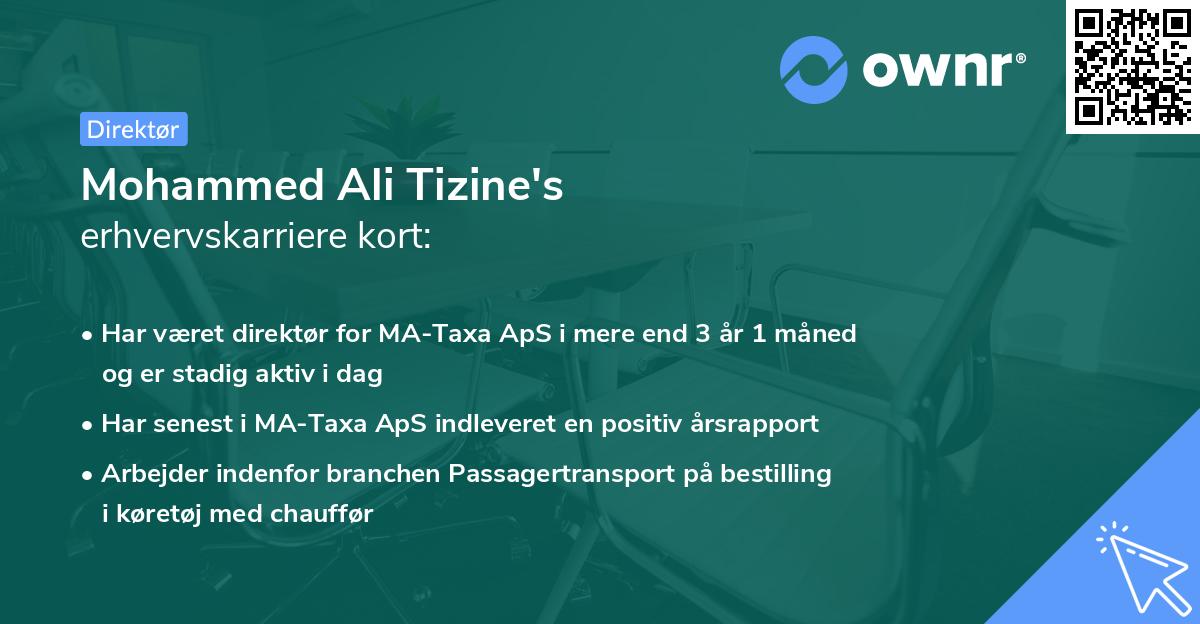 ownr®

Direktør

Mohammed Ali Tizine's
erhvervskarriere kort:

• Har været direktør for MA-Taxa ApS i mere end 3 år 1 måned og er stadig aktiv i dag

• Har senest i MA-Taxa ApS indleveret en positiv årsrapport

• Arbejder indenfor branchen Passagertransport på bestilling i køretøj med chauffør